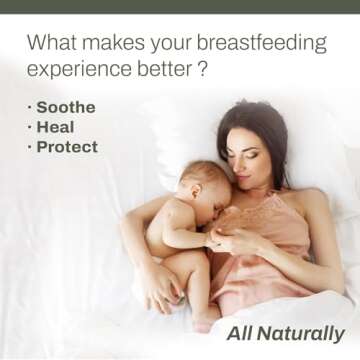 What makes your breastfeeding experience better ?

· Soothe
· Heal
· Protect

All Naturally